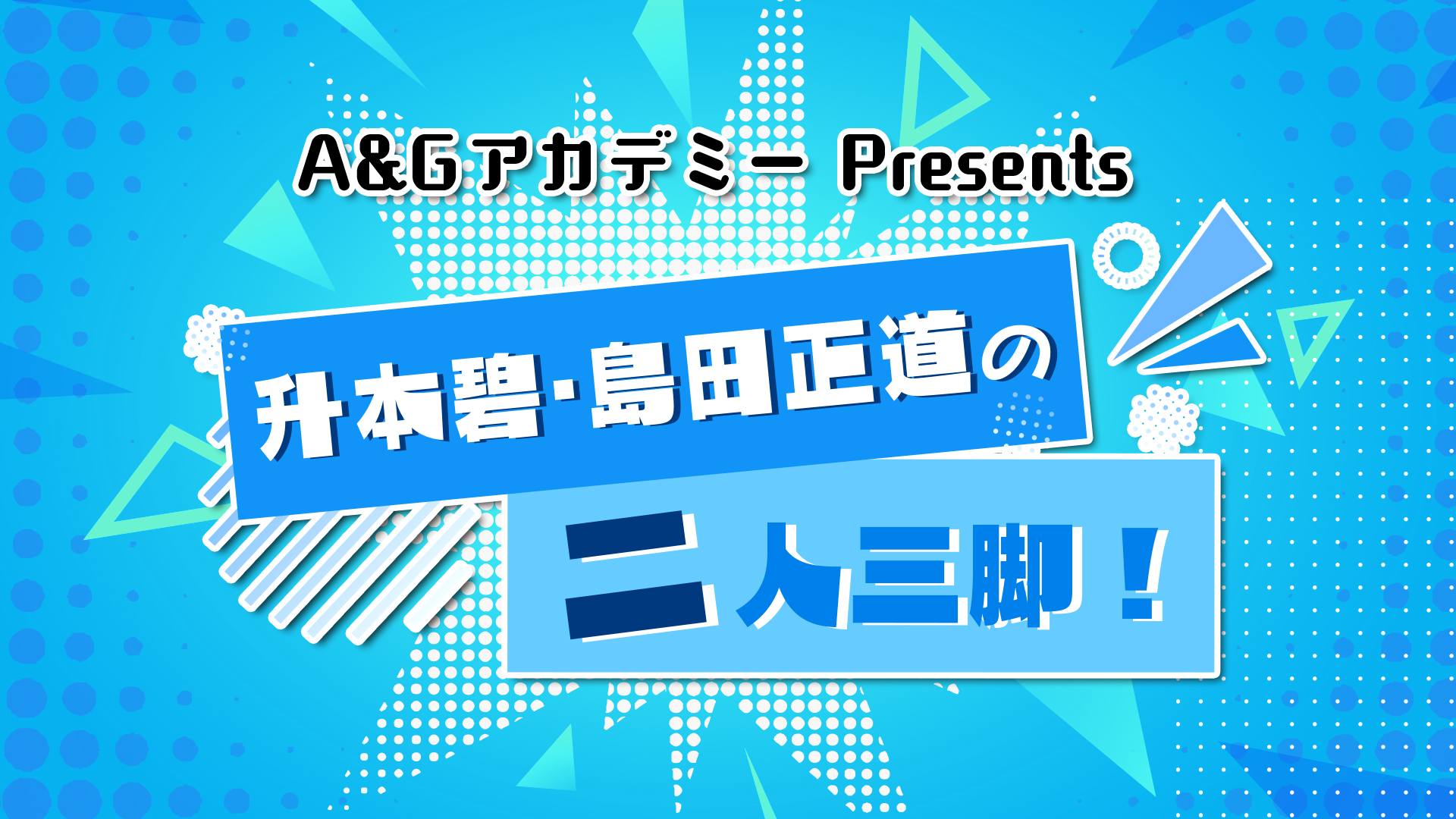 A&Gアカデミー Presents

升本碧・島田正道の

二人三脚！